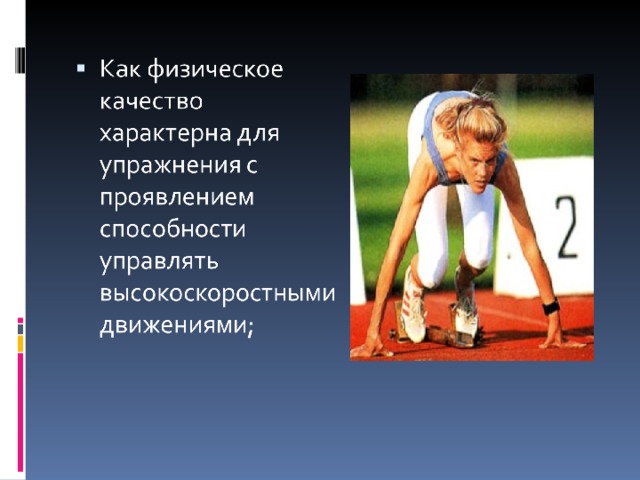 ▪ Как физическое качество характерна для упражнения с проявлением способности управлять высокоскоростными движениями;

2